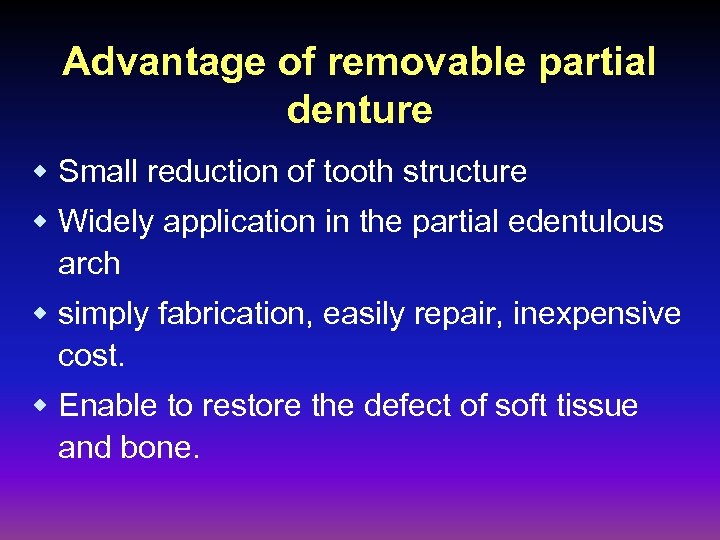 Advantage of removable partial denture

- Small reduction of tooth structure
- Widely application in the partial edentulous arch
- simply fabrication, easily repair, inexpensive cost.
- Enable to restore the defect of soft tissue and bone.